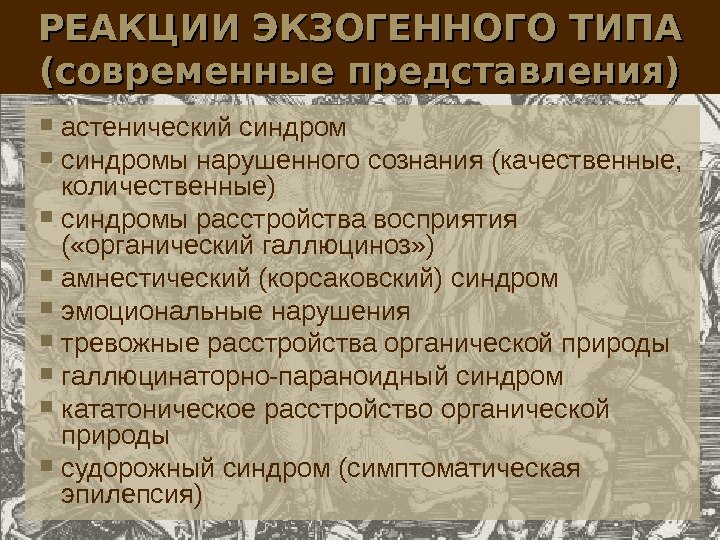 РЕАКЦИИ ЭКЗОГЕННОГО ТИПА (современные представления)

▪ астенический синдром
▪ синдромы нарушенного сознания (качественные, количественные)
▪ синдромы расстройства восприятия («органический галлюциноз»)
▪ амнестический (корсаковский) синдром
▪ эмоциональные нарушения
▪ тревожные расстройства органической природы
▪ галлюцинаторно-параноидный синдром
▪ кататоническое расстройство органической природы
▪ судорожный синдром (симптоматическая эпилепсия)